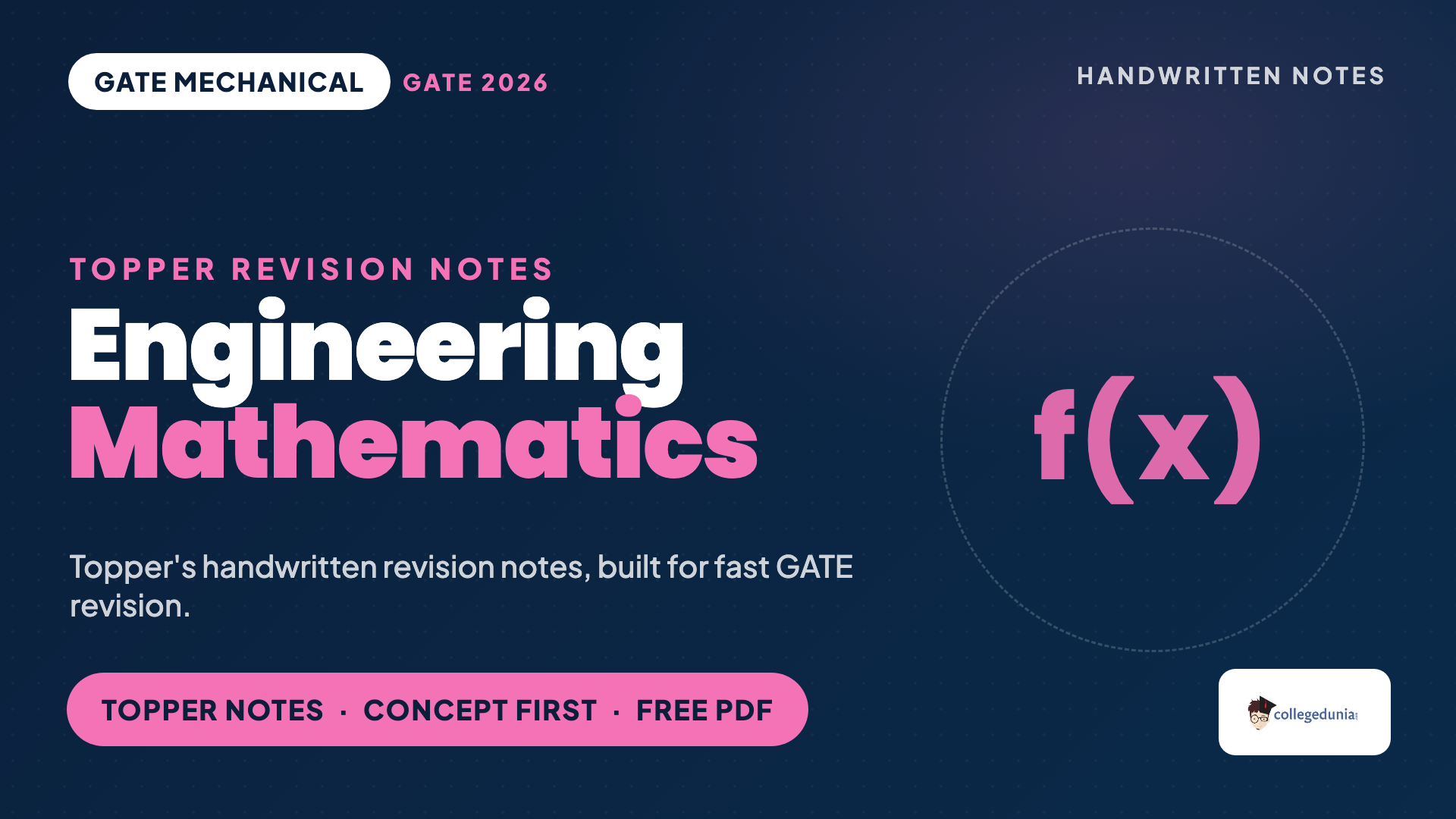 GATE MECHANICAL GATE 2026

HANDWRITTEN NOTES

TOPPER REVISION NOTES

Engineering Mathematics

$f(x)$

Topper's handwritten revision notes, built for fast GATE revision.

TOPPER NOTES · CONCEPT FIRST · FREE PDF

collegedunia